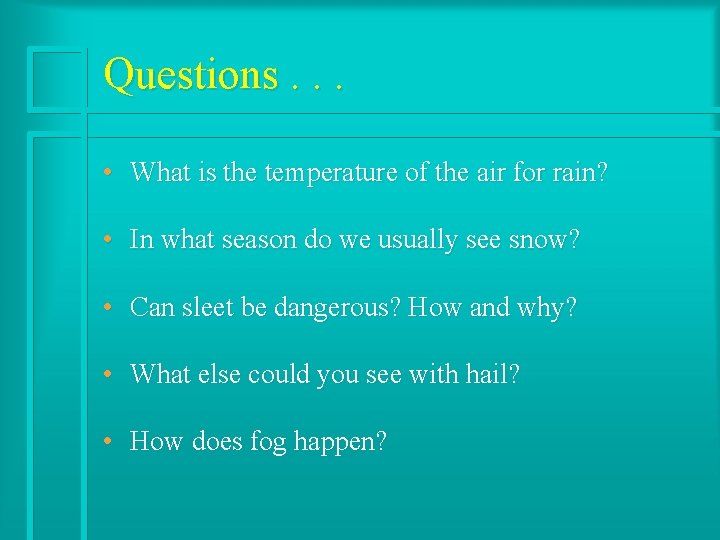 Questions . . .

• What is the temperature of the air for rain?

• In what season do we usually see snow?

• Can sleet be dangerous? How and why?

• What else could you see with hail?

• How does fog happen?